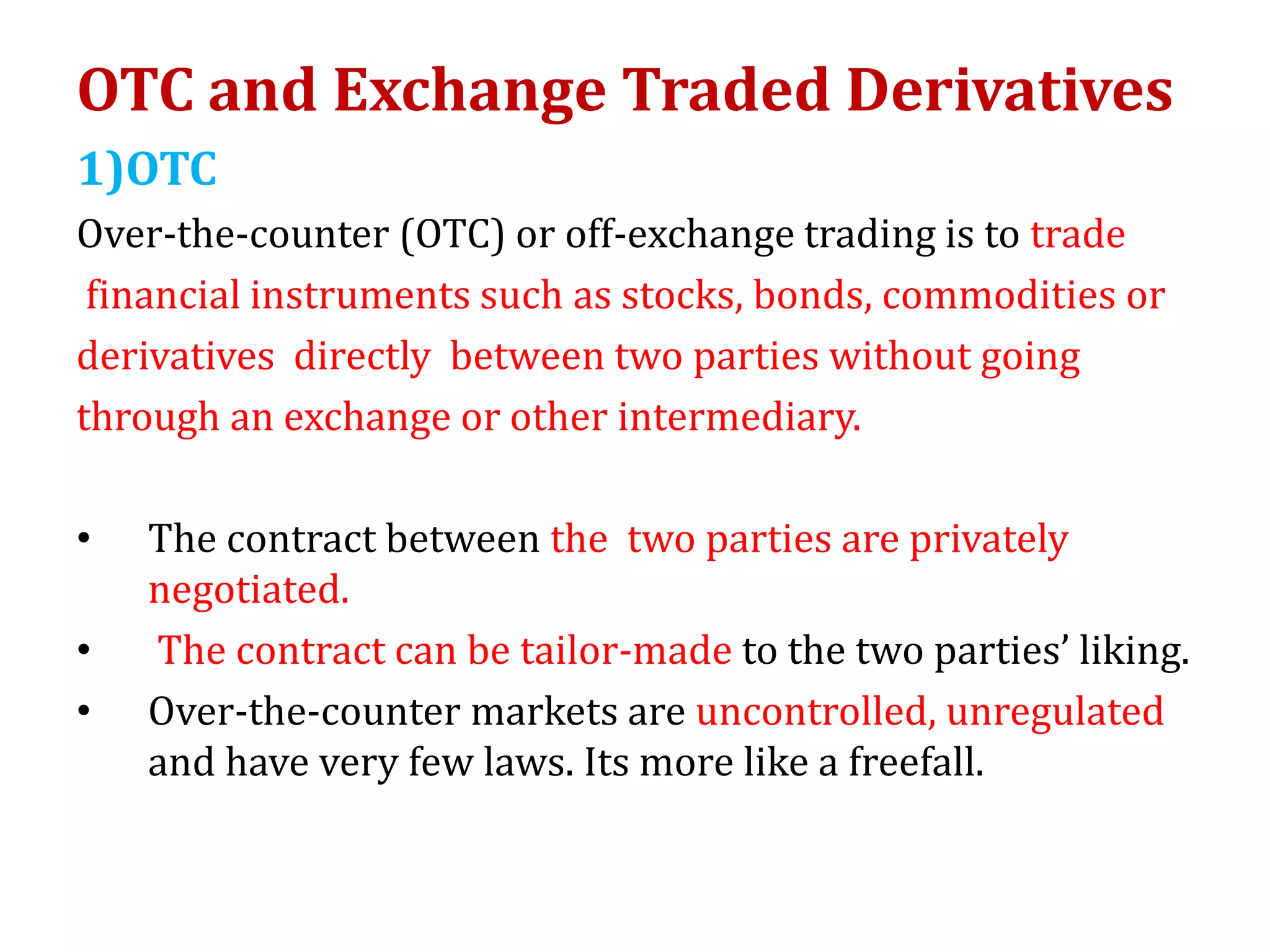 OTC and Exchange Traded Derivatives

1)OTC

Over-the-counter (OTC) or off-exchange trading is to trade financial instruments such as stocks, bonds, commodities or derivatives directly between two parties without going through an exchange or other intermediary.

• The contract between the two parties are privately negotiated.
• The contract can be tailor-made to the two parties' liking.
• Over-the-counter markets are uncontrolled, unregulated and have very few laws. Its more like a freefall.